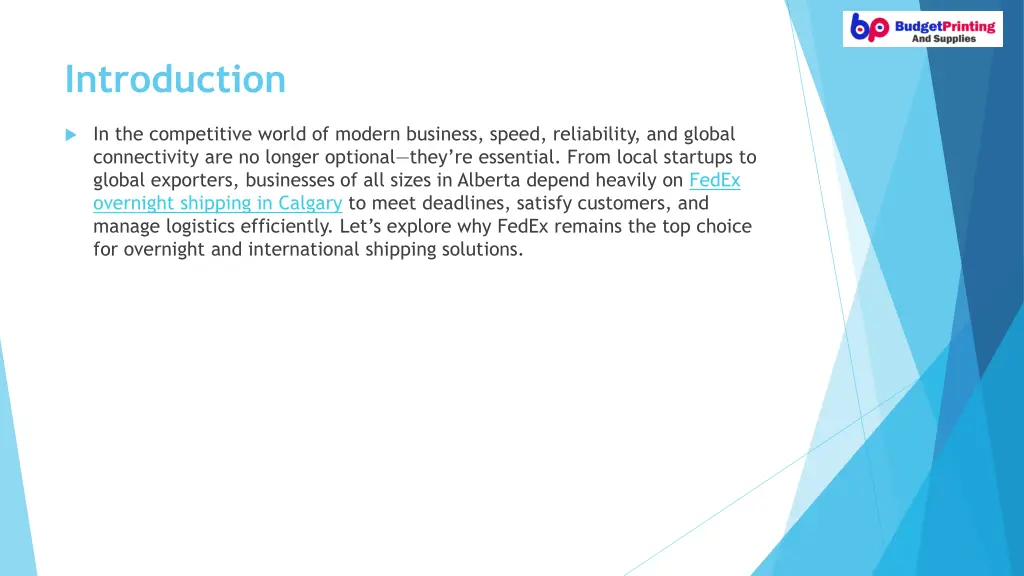 bp BudgetPrinting And Supplies

Introduction

In the competitive world of modern business, speed, reliability, and global connectivity are no longer optional—they're essential. From local startups to global exporters, businesses of all sizes in Alberta depend heavily on FedEx overnight shipping in Calgary to meet deadlines, satisfy customers, and manage logistics efficiently. Let's explore why FedEx remains the top choice for overnight and international shipping solutions.